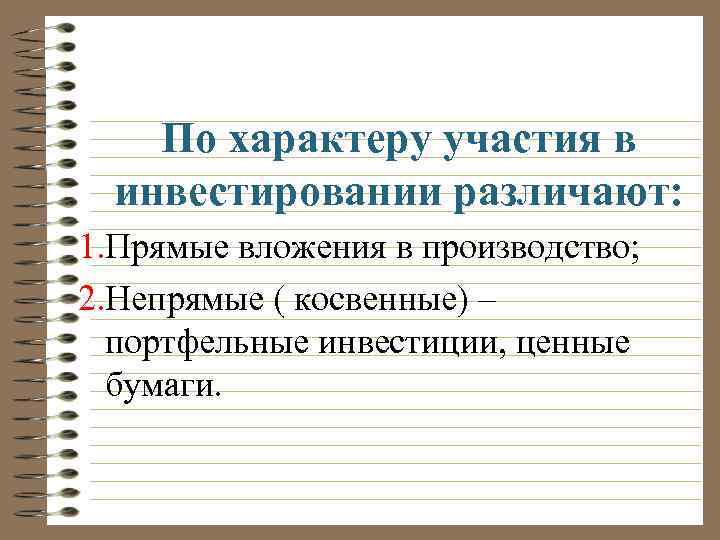 По характеру участия в инвестировании различают:

1.Прямые вложения в производство;

2.Непрямые ( косвенные) – портфельные инвестиции, ценные бумаги.